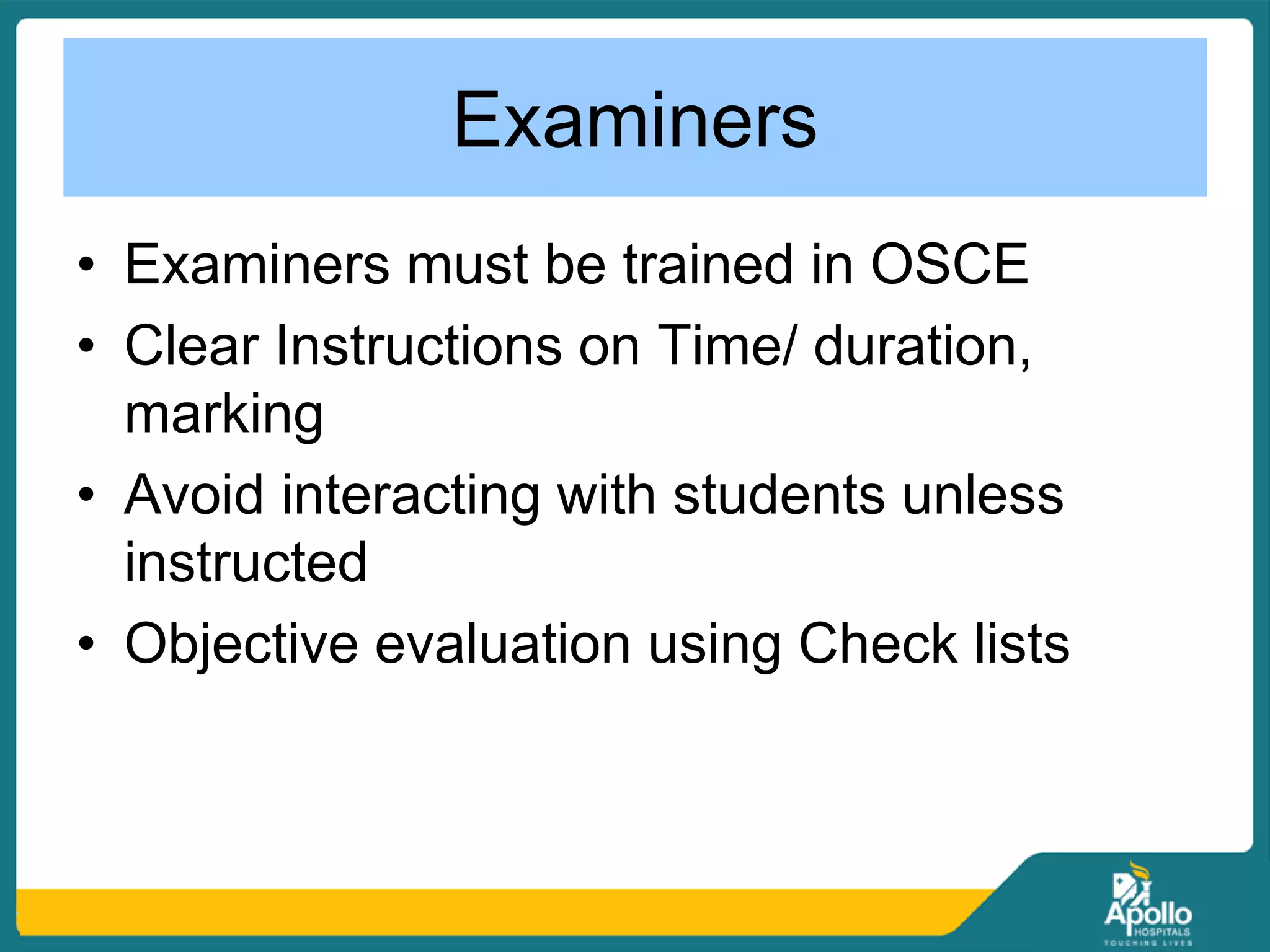 Examiners

• Examiners must be trained in OSCE
• Clear Instructions on Time/ duration, marking
• Avoid interacting with students unless instructed
• Objective evaluation using Check lists

Apollo
HOSPITALS
TOUCHING LIVES